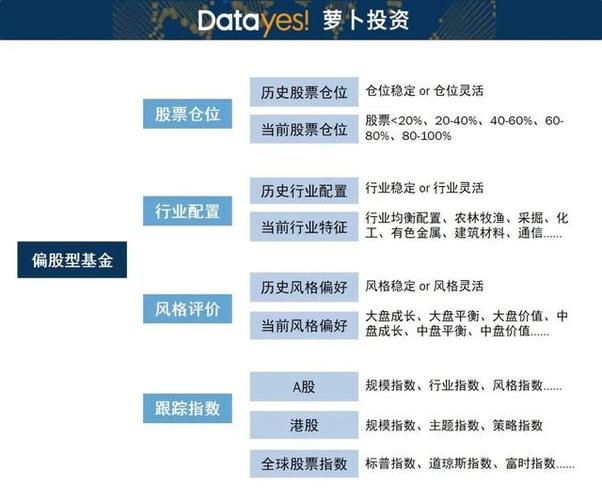 Datayes! 萝卜投资

偏股型基金

股票仓位

历史股票仓位

仓位稳定 or 仓位灵活

当前股票仓位

股票<20%、20-40%、40-60%、60-80%、80-100%

行业配置

历史行业配置

行业稳定 or 行业灵活

当前行业特征

行业均衡配置、农林牧渔、采掘、化工、有色金属、建筑材料、通信......

风格评价

历史风格偏好

风格稳定 or 风格灵活

当前风格偏好

大盘成长、大盘平衡、大盘价值、中盘成长、中盘平衡、中盘价值......

跟踪指数

A股

规模指数、行业指数、风格指数......

港股

规模指数、主题指数、策略指数

全球股票指数

标普指数、道琼斯指数、富时指数......